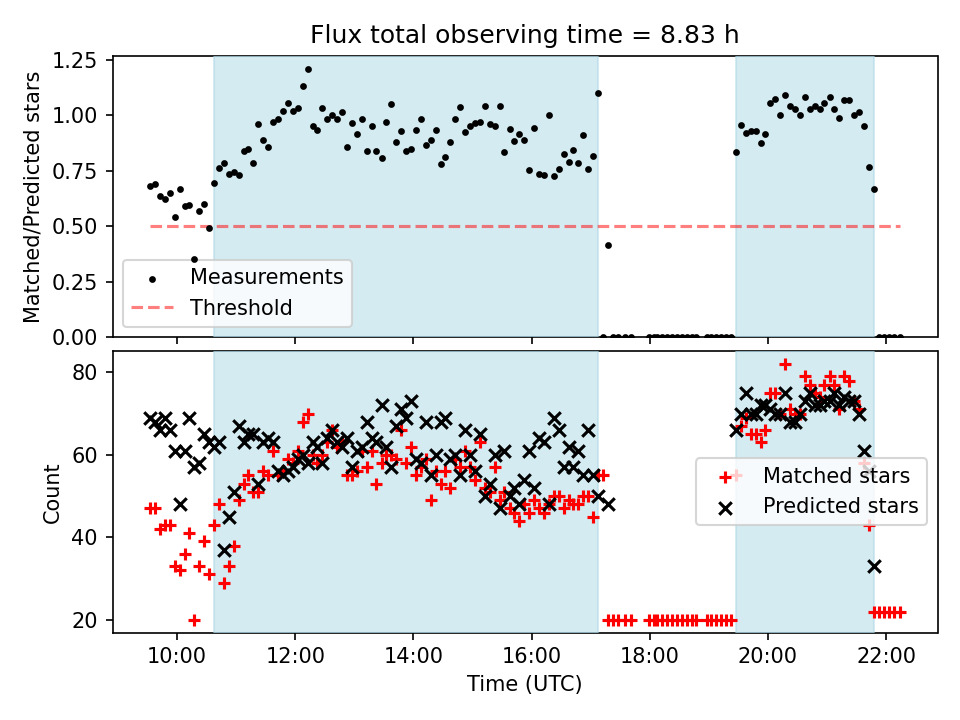 Flux total observing time = 8.83 h

Matched/Predicted stars

1.25
1.00
0.75
0.50
0.25
0.00

Measurements
Threshold

Count

80
60
40
20

Matched stars
Predicted stars

10:00
12:00
14:00
16:00
18:00
20:00
22:00

Time (UTC)